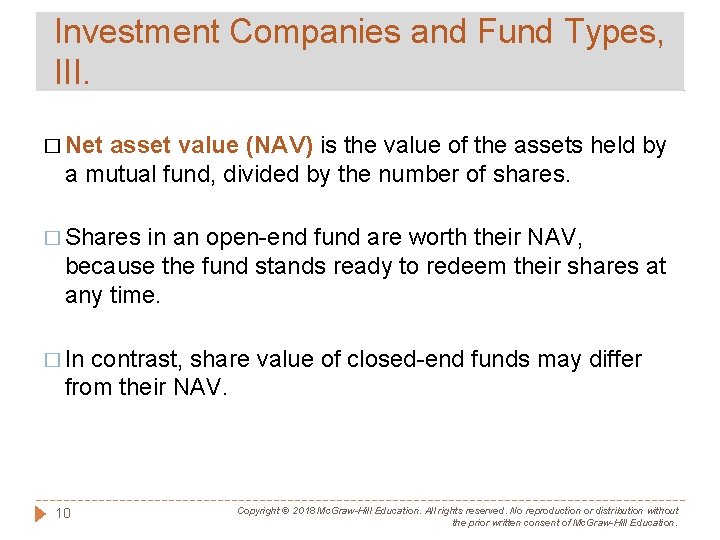 Investment Companies and Fund Types, III.

□ Net asset value (NAV) is the value of the assets held by a mutual fund, divided by the number of shares.

□ Shares in an open-end fund are worth their NAV, because the fund stands ready to redeem their shares at any time.

□ In contrast, share value of closed-end funds may differ from their NAV.

10

Copyright © 2018 McGraw-Hill Education. All rights reserved. No reproduction or distribution without the prior written consent of McGraw-Hill Education.